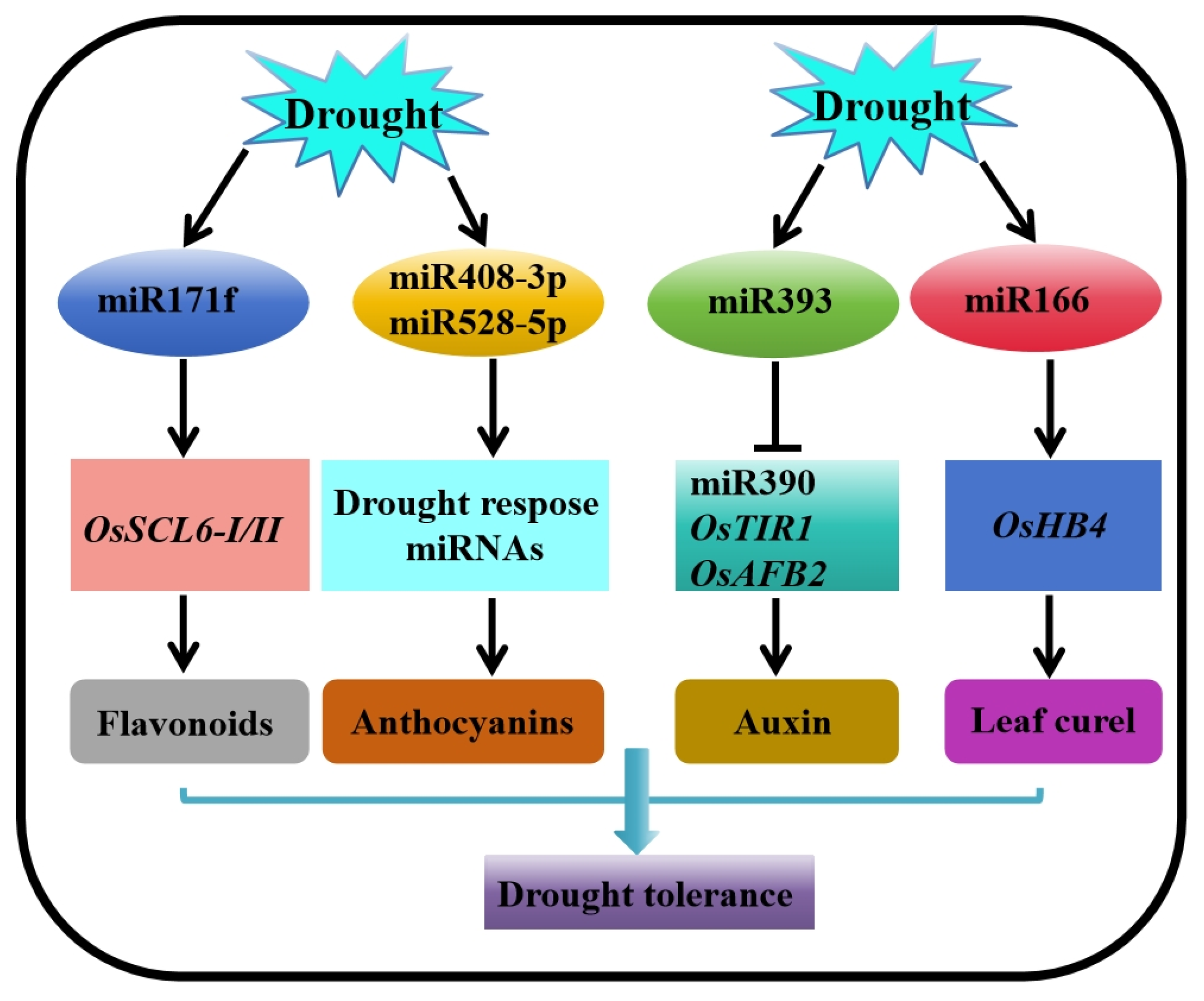 Drought

Drought

miR171f

miR408-3p
miR528-5p

miR393

miR166

OsSCL6-I/II

Drought respose miRNAs

miR390
OsTIR1
OsAFB2

OsHB4

Flavonoids

Anthocyanins

Auxin

Leaf curel

Drought tolerance